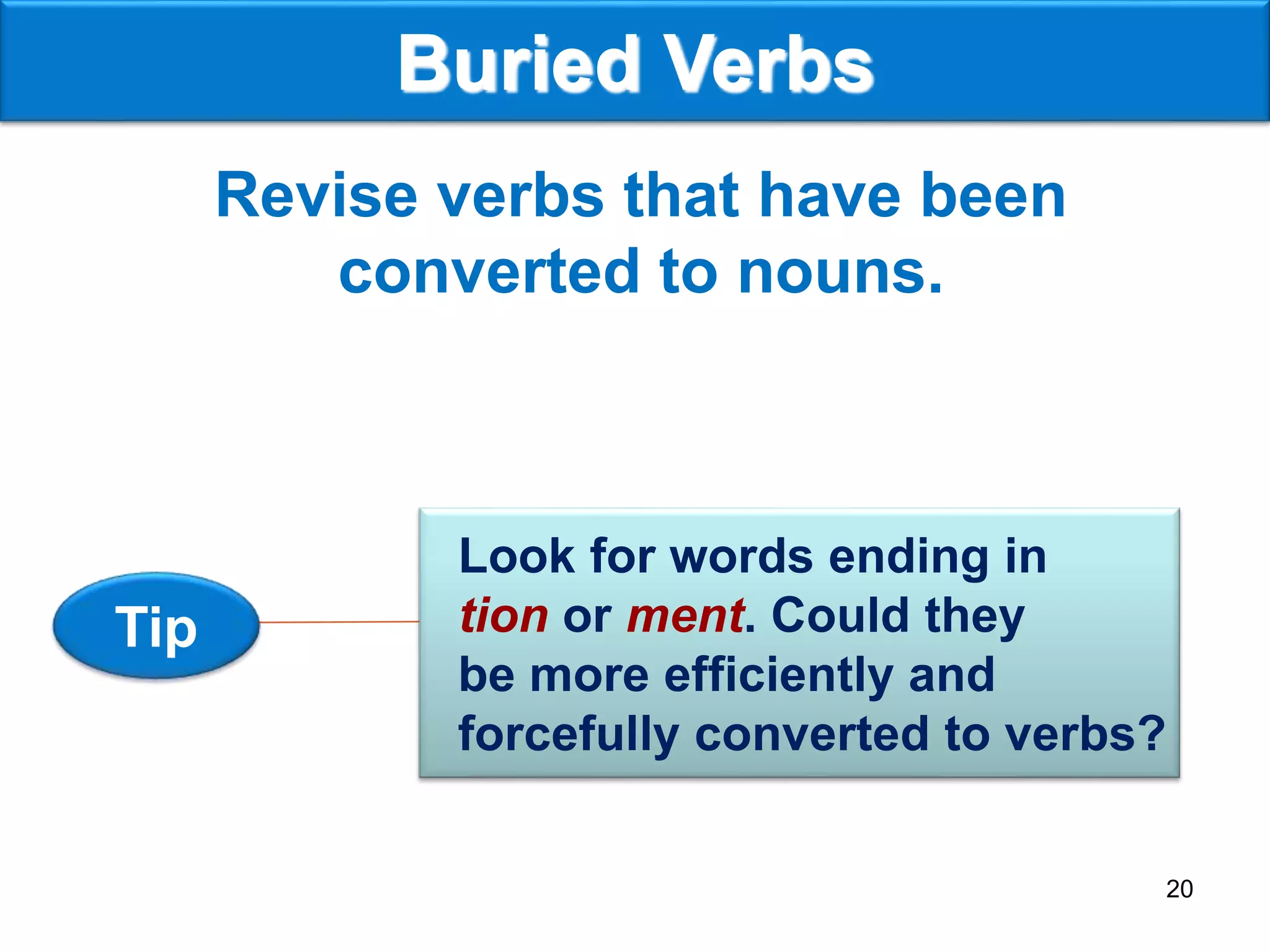 Buried Verbs

Revise verbs that have been converted to nouns.

Tip

Look for words ending in tion or ment. Could they be more efficiently and forcefully converted to verbs?

20